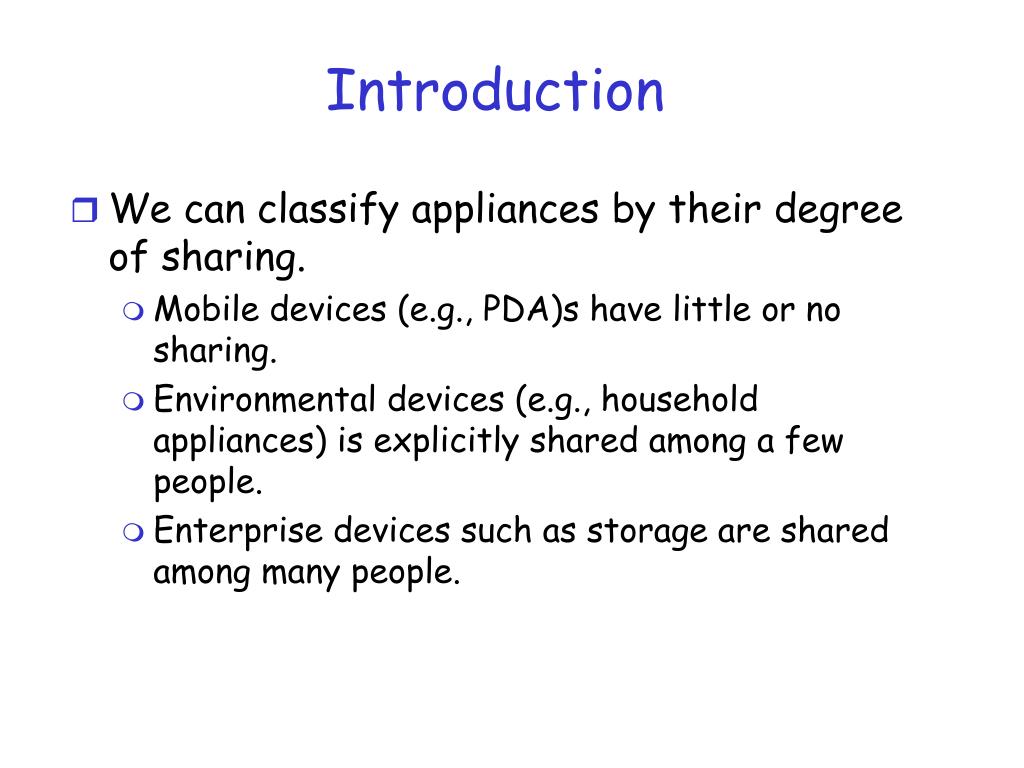 Introduction

We can classify appliances by their degree of sharing.

Mobile devices (e.g., PDA)s have little or no sharing.

Environmental devices (e.g., household appliances) is explicitly shared among a few people.

Enterprise devices such as storage are shared among many people.